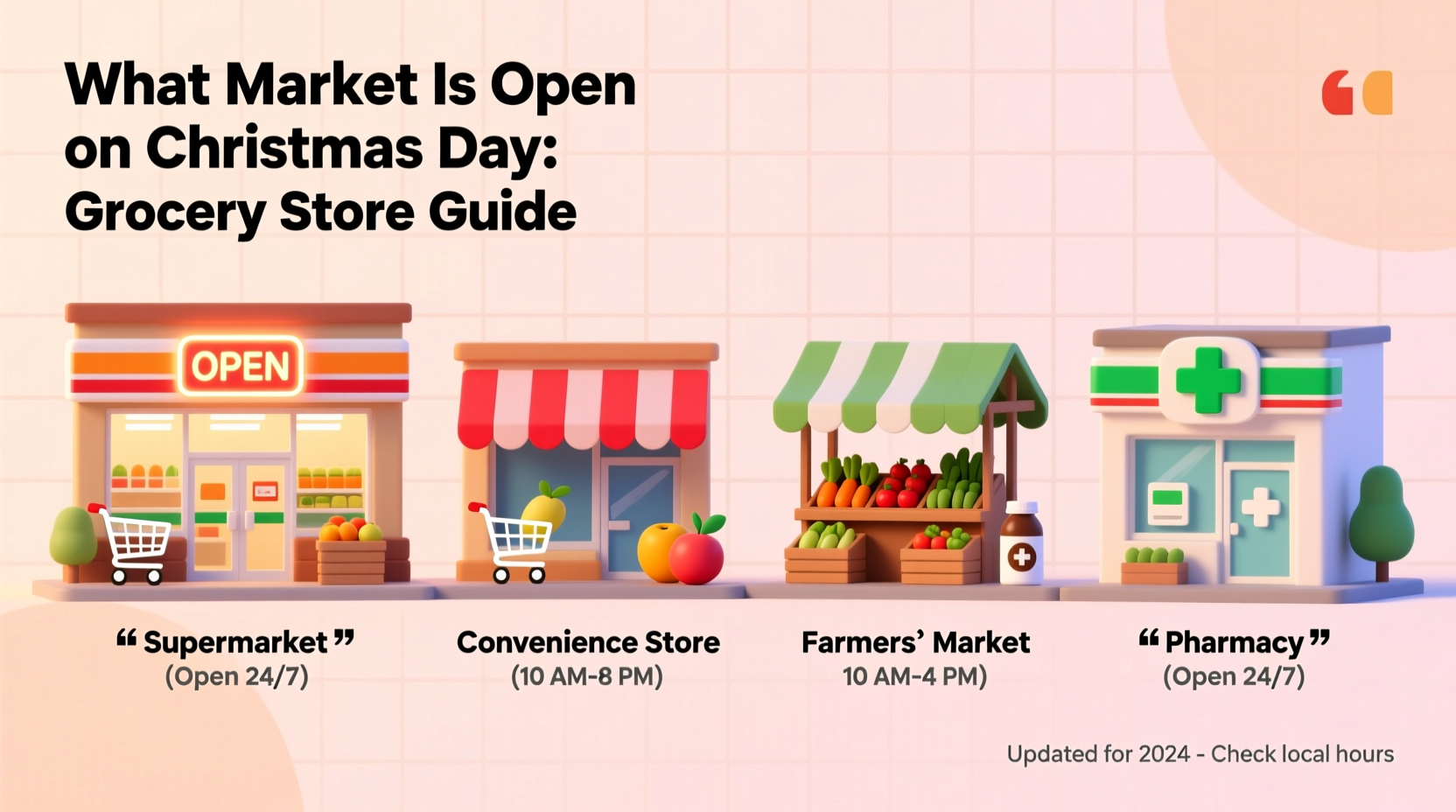 What Market Is Open on Christmas Day: Grocery Store Guide

OPEN

“ Supermarket ”
(Open 24/7)

Convenience Store
(10 AM-8 PM)

Farmers’ Market
10 AM-4 PM)

“ Pharmacy ”
(Open 24/7)

Updated for 2024 - Check local hours